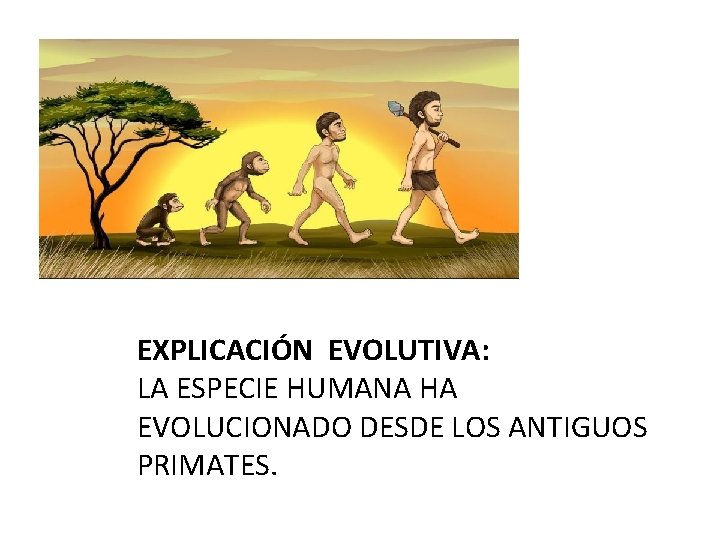 EXPLICACIÓN EVOLUTIVA:
LA ESPECIE HUMANA HA EVOLUCIONADO DESDE LOS ANTIGUOS PRIMATES.